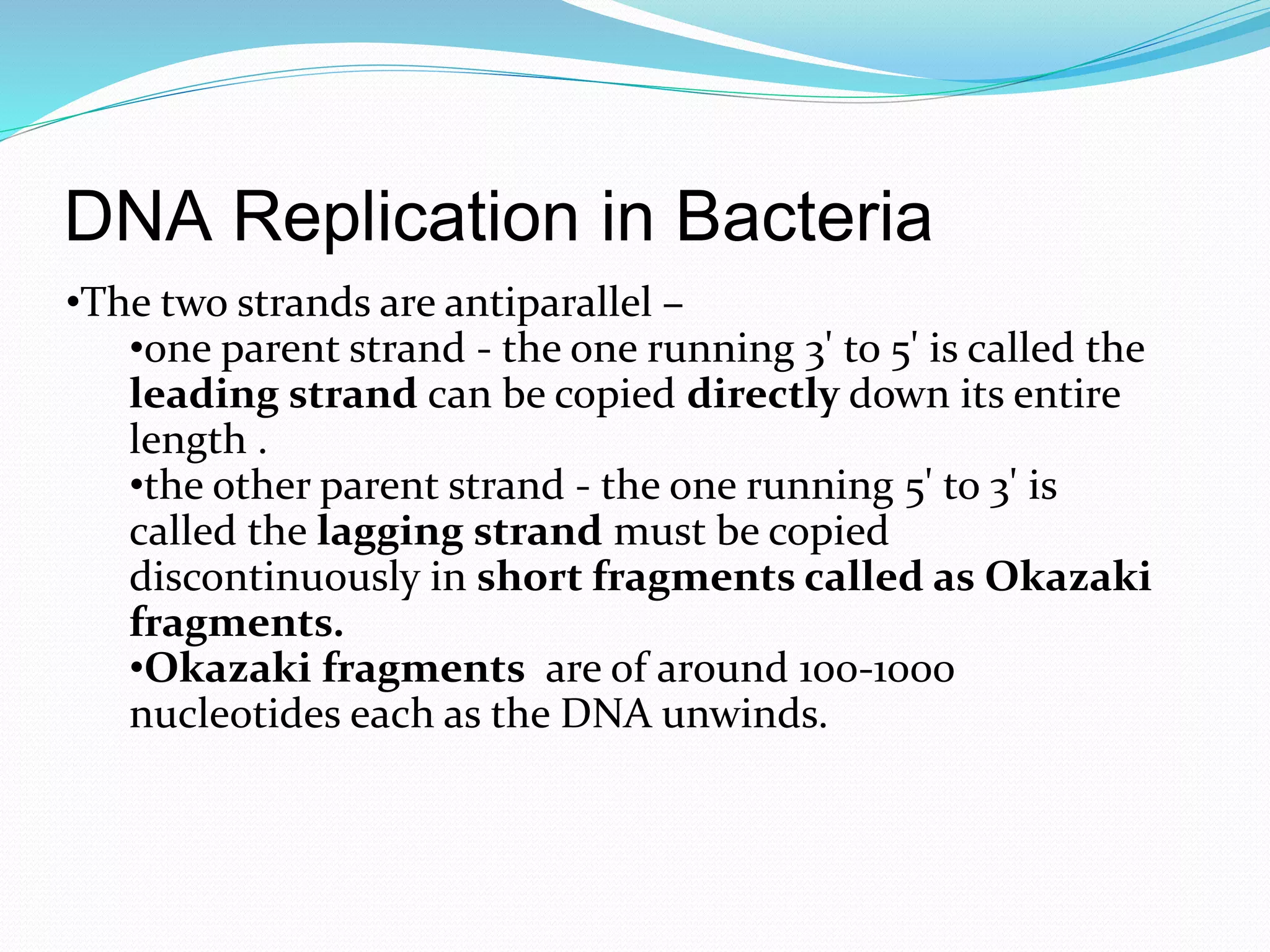 DNA Replication in Bacteria

•The two strands are antiparallel –

•one parent strand - the one running 3' to 5' is called the leading strand can be copied directly down its entire length .

•the other parent strand - the one running 5' to 3' is called the lagging strand must be copied discontinuously in short fragments called as Okazaki fragments.

•Okazaki fragments are of around 100-1000 nucleotides each as the DNA unwinds.